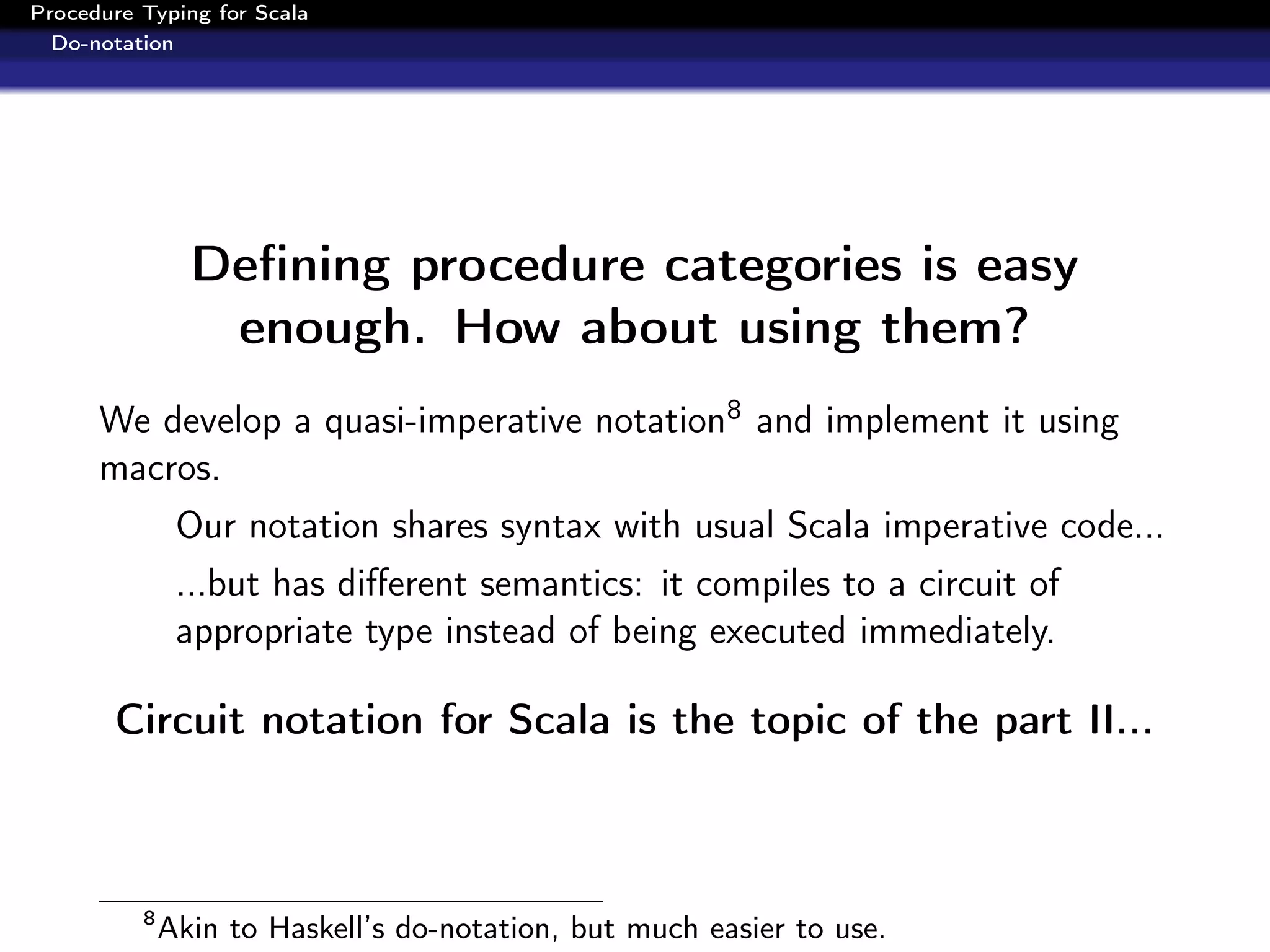 Procedure Typing for Scala
Do-notation

Defining procedure categories is easy enough. How about using them?

We develop a quasi-imperative notation$^8$ and implement it using macros.

Our notation shares syntax with usual Scala imperative code...

...but has different semantics: it compiles to a circuit of appropriate type instead of being executed immediately.

Circuit notation for Scala is the topic of the part II...

$^8$Akin to Haskell's do-notation, but much easier to use.